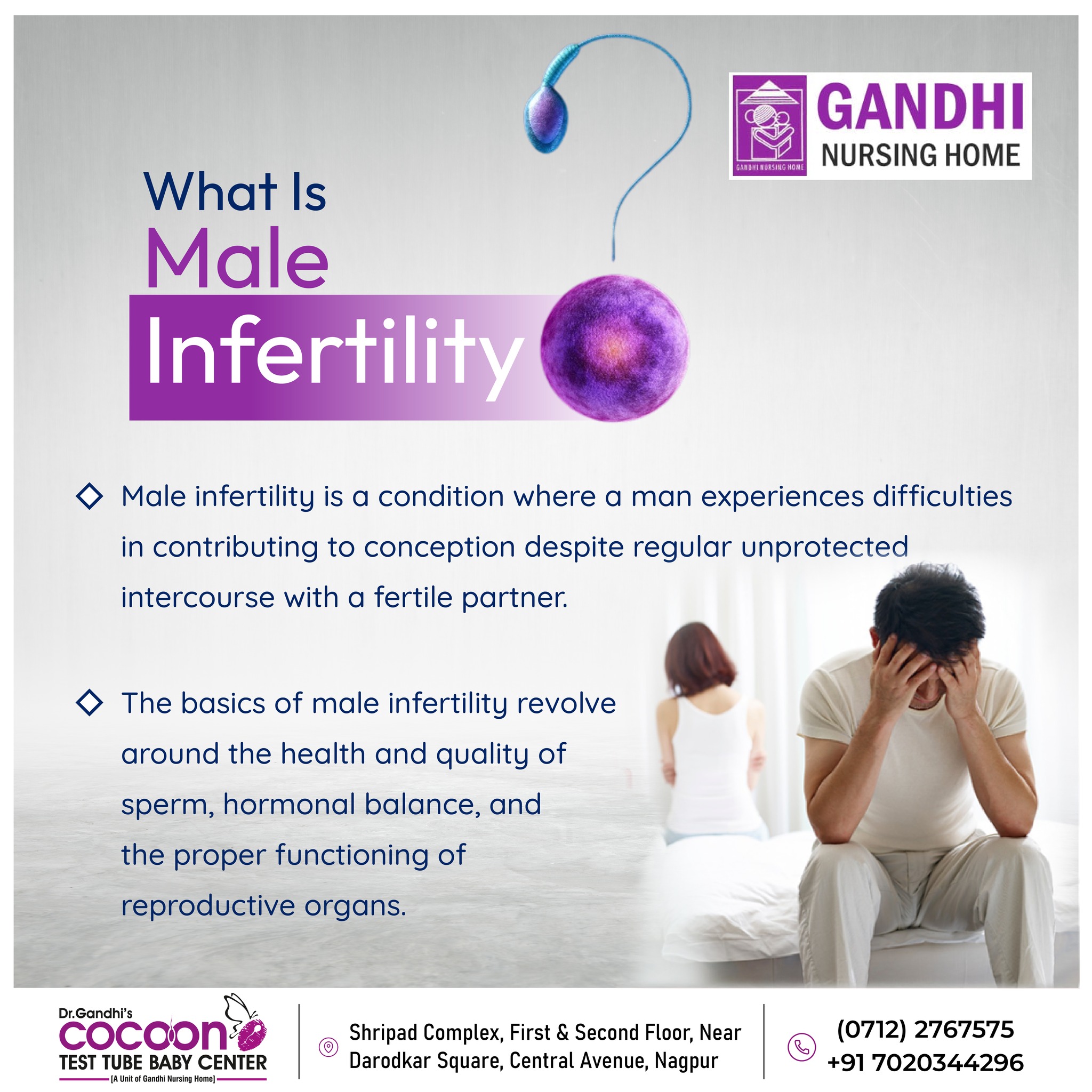 GANDHI NURSING HOME

GANDHI NURSING HOME

What Is Male Infertility

Male infertility is a condition where a man experiences difficulties in contributing to conception despite regular unprotected intercourse with a fertile partner.

The basics of male infertility revolve around the health and quality of sperm, hormonal balance, and the proper functioning of reproductive organs.

Dr.Gandhi's COCOON TEST TUBE BABY CENTER [A Unit of Gandhi Nursing Home]

Shripad Complex, First & Second Floor, Near Darodkar Square, Central Avenue, Nagpur

(0712) 2767575
+91 7020344296